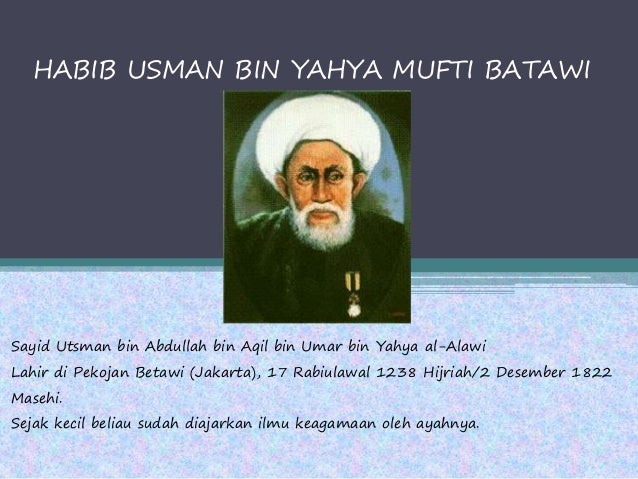 HABIB USMAN BIN YAHYA MUFTI BATAWI

Sayid Utsman bin Abdullah bin Aqil bin Umar bin Yahya al-Alawi
Lahir di Pekojan Betawi (Jakarta), 17 Rabiulawal 1238 Hijriah/2 Desember 1822 Masehi.
Sejak kecil beliau sudah diajarkan ilmu keagamaan oleh ayahnya.